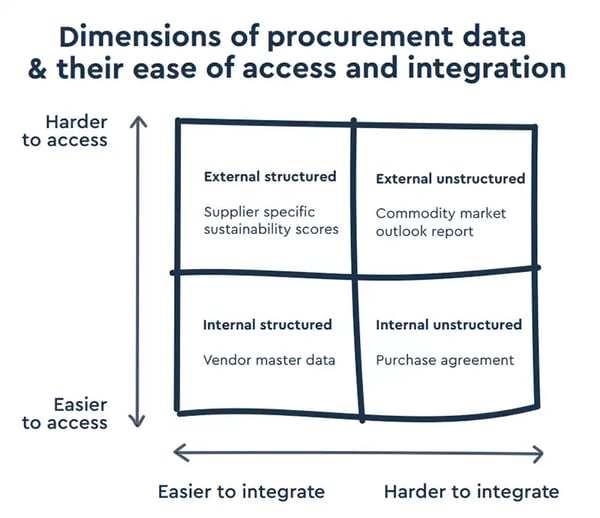 Dimensions of procurement data & their ease of access and integration

Harder to access

External structured

Supplier specific sustainability scores

External unstructured

Commodity market outlook report

Internal structured

Vendor master data

Internal unstructured

Purchase agreement

Easier to access

Easier to integrate

Harder to integrate